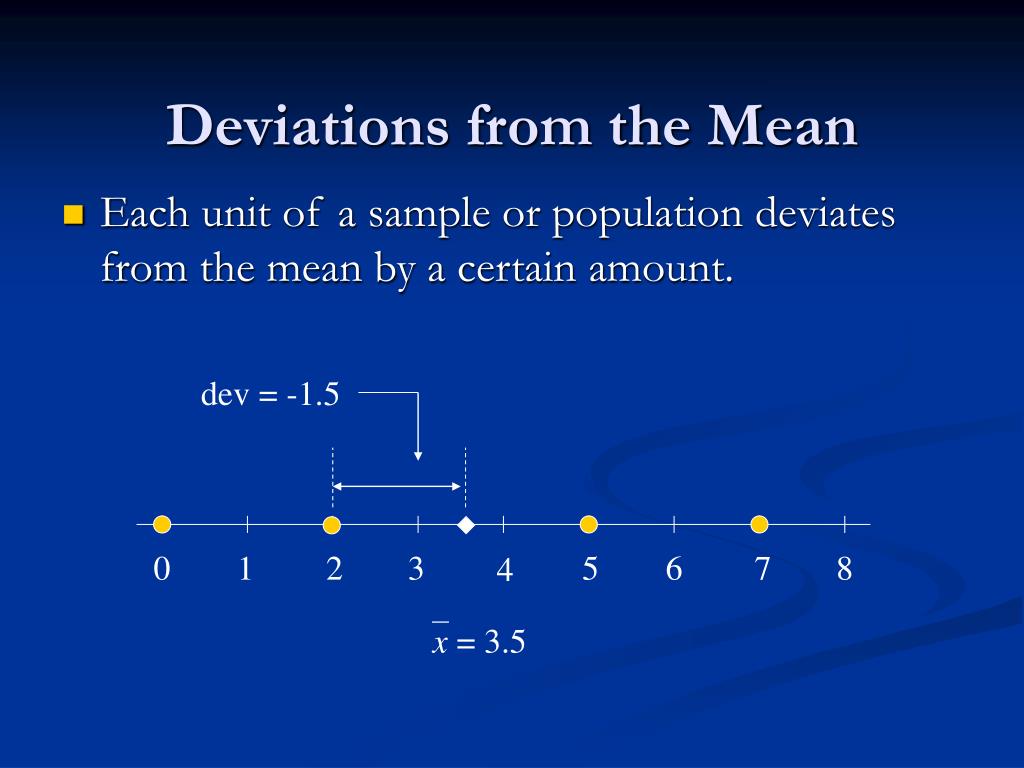 Deviations from the Mean

Each unit of a sample or population deviates from the mean by a certain amount.

dev = -1.5

0 1 2 3 4 5 6 7 8

$\bar{x} = 3.5$